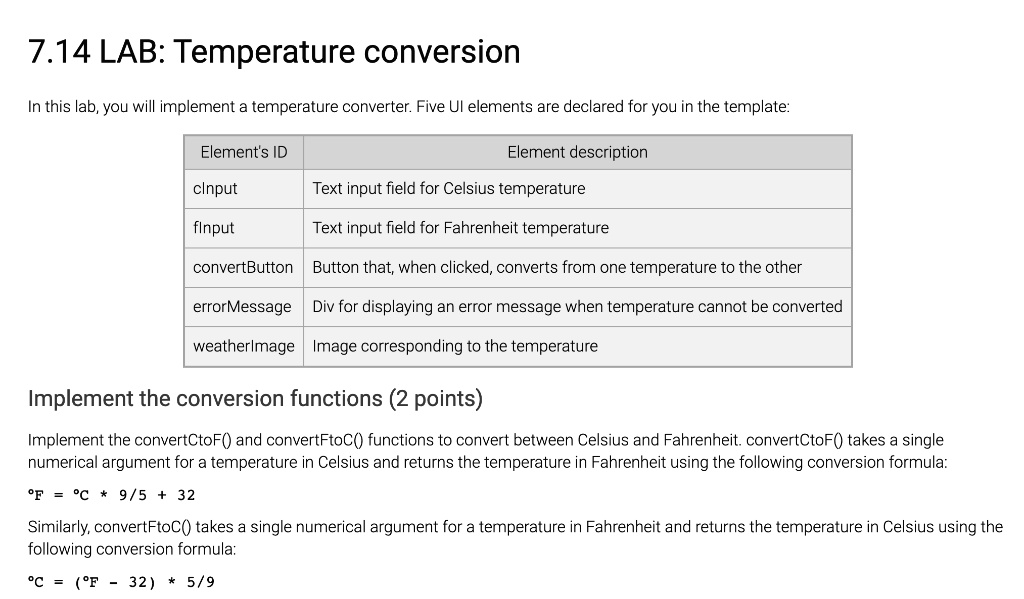 7.14 LAB: Temperature conversion

In this lab, you will implement a temperature converter. Five UI elements are declared for you in the template:

| Element's ID | Element description |
|---|---|
| cInput | Text input field for Celsius temperature |
| fInput | Text input field for Fahrenheit temperature |
| convertButton | Button that, when clicked, converts from one temperature to the other |
| errorMessage | Div for displaying an error message when temperature cannot be converted |
| weatherImage | Image corresponding to the temperature |

Implement the conversion functions (2 points)

Implement the convertCtoF() and convertFtoC() functions to convert between Celsius and Fahrenheit. convertCtoF() takes a single numerical argument for a temperature in Celsius and returns the temperature in Fahrenheit using the following conversion formula:

°F = °C * 9/5 + 32

Similarly, convertFtoC() takes a single numerical argument for a temperature in Fahrenheit and returns the temperature in Celsius using the following conversion formula:

°C = (°F - 32) * 5/9